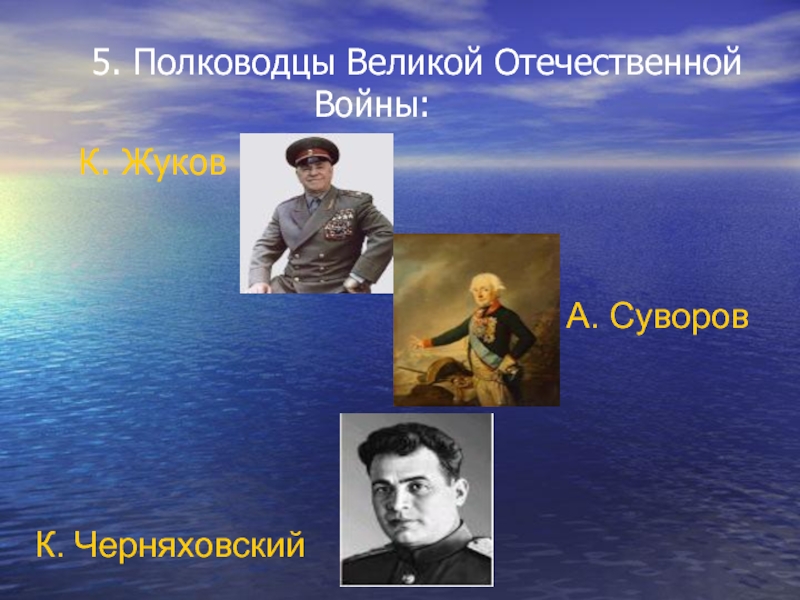 5. Полководцы Великой Отечественной Войны:

К. Жуков

А. Суворов

К. Черняховский